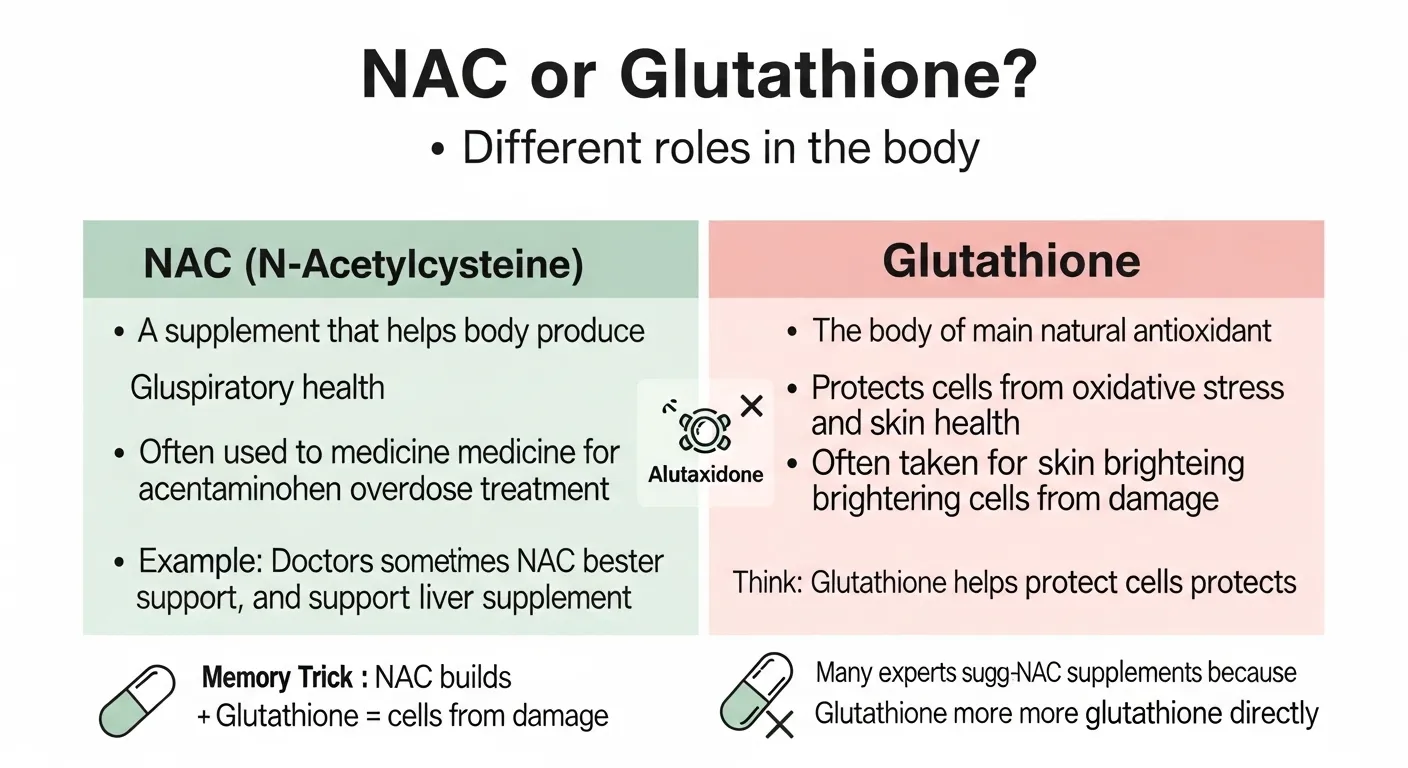 NAC or Glutathione?

• Different roles in the body

NAC (N-Acetylcysteine)

• A supplement that helps body produce

Gluspiratory health

• Often used to medicine medicine for acentaminohen overdose treatment

• Example: Doctors sometimes NAC bester support, and support liver supplement

Alutaxidone

Glutathione

• The body of main natural antioxidant

• Protects cells from oxidative stress and skin health

• Often taken for skin brighteing brightering cells from damage

Think: Glutathione helps protect cells protects

Memory Trick : NAC builds + Glutathione = cells from damage

Many experts sugg-NAC supplements because Glutathione more more glutathione directly